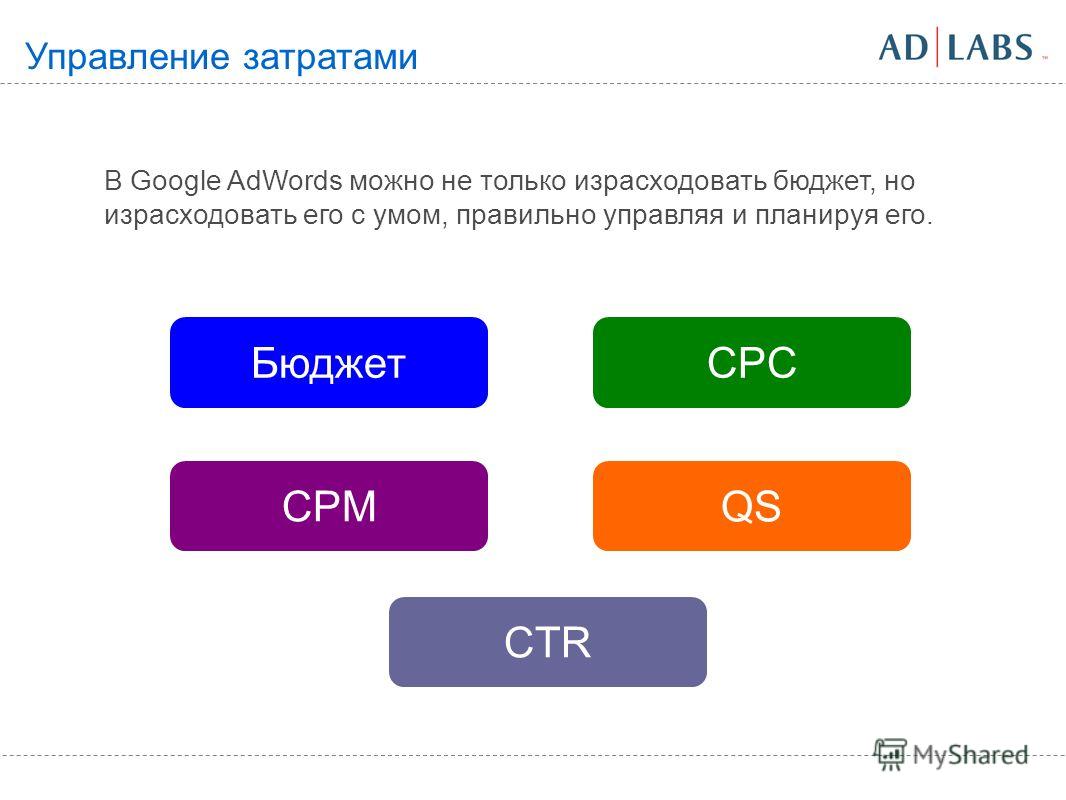 Управление затратами

AD LABS ™

В Google AdWords можно не только израсходовать бюджет, но израсходовать его с умом, правильно управляя и планируя его.

Бюджет

CPC

CPM

QS

CTR

MyShared